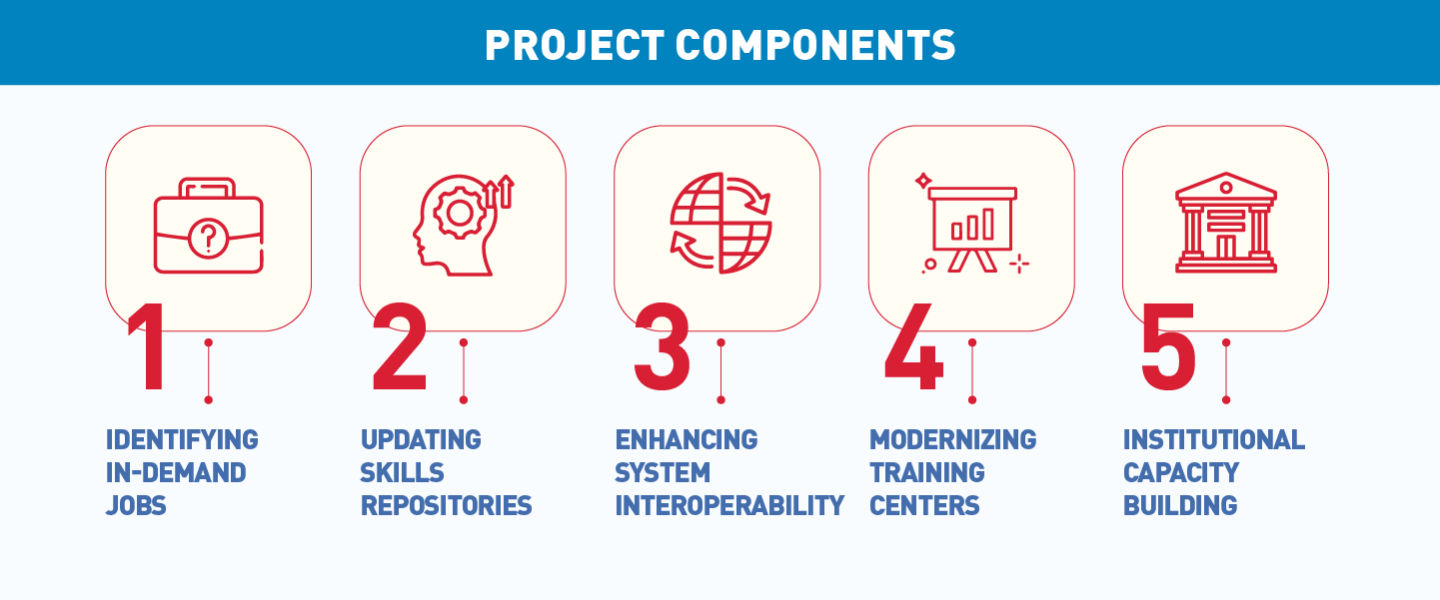 PROJECT COMPONENTS

1
IDENTIFYING IN-DEMAND JOBS

2
UPDATING SKILLS REPOSITORIES

3
ENHANCING SYSTEM INTEROPERABILITY

4
MODERNIZING TRAINING CENTERS

5
INSTITUTIONAL CAPACITY BUILDING